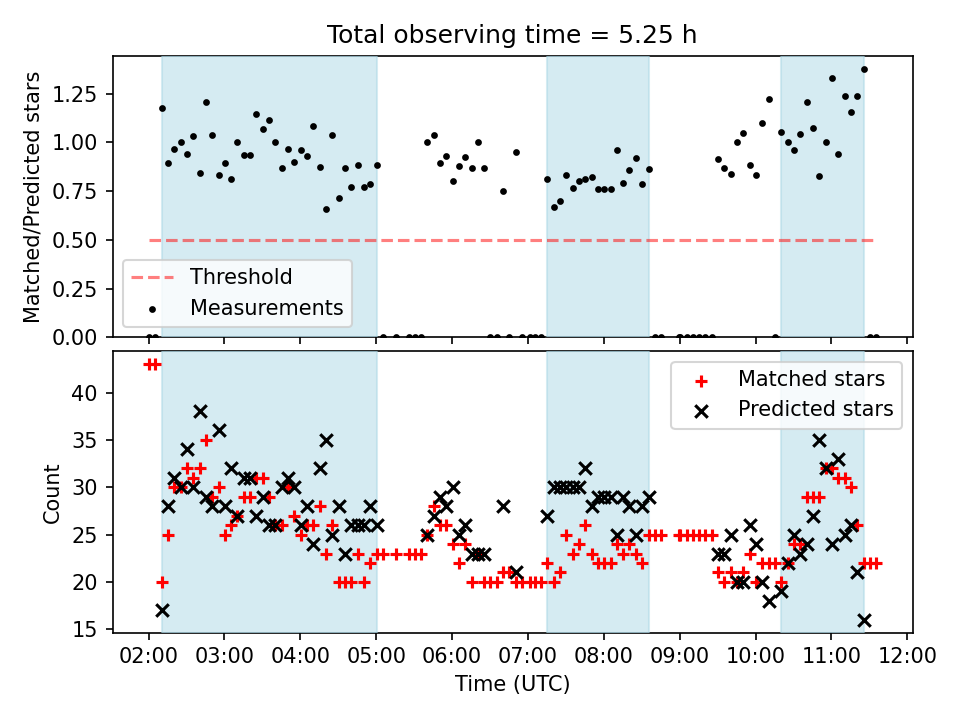 Total observing time = 5.25 h

Matched/Predicted stars

1.25
1.00
0.75
0.50
0.25
0.00

Threshold
Measurements

Count

40
35
30
25
20
15

Matched stars
Predicted stars

02:00 03:00 04:00 05:00 06:00 07:00 08:00 09:00 10:00 11:00 12:00

Time (UTC)